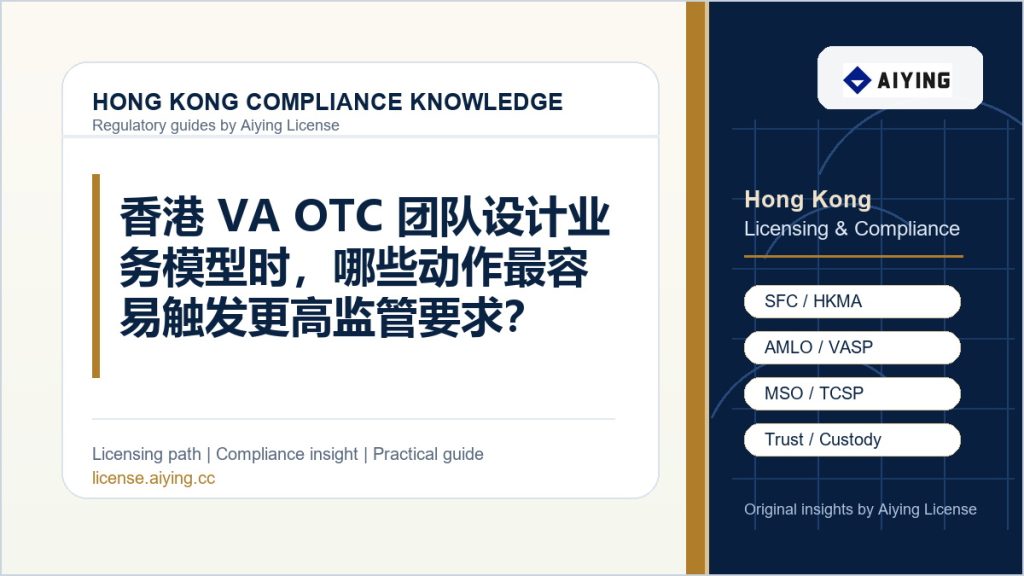 HONG KONG COMPLIANCE KNOWLEDGE
Regulatory guides by Aiying License

香港 VA OTC 团队设计业务模型时，哪些动作最容易触发更高监管要求?

Licensing path | Compliance insight | Practical guide
license.aiying.cc

AIYING

Hong Kong
Licensing & Compliance

SFC / HKMA

AMLO / VASP

MSO / TCSP

Trust / Custody

Original insights by Aiying License